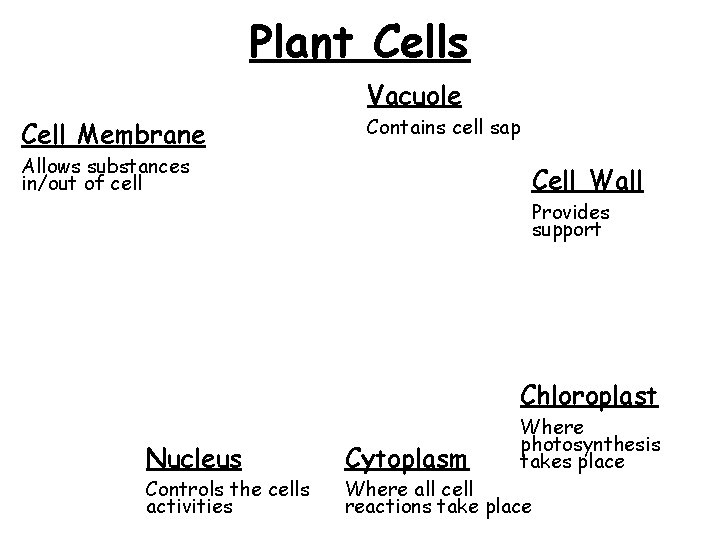 Plant Cells

Vacuole
Contains cell sap

Cell Membrane
Allows substances in/out of cell

Cell Wall
Provides support

Chloroplast
Where photosynthesis takes place

Nucleus
Controls the cells activities

Cytoplasm
Where all cell reactions take place